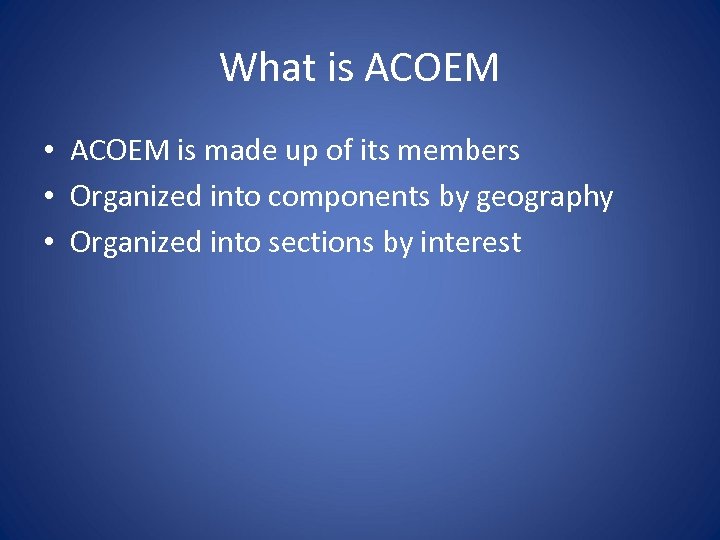 What is ACOEM

• ACOEM is made up of its members
• Organized into components by geography
• Organized into sections by interest